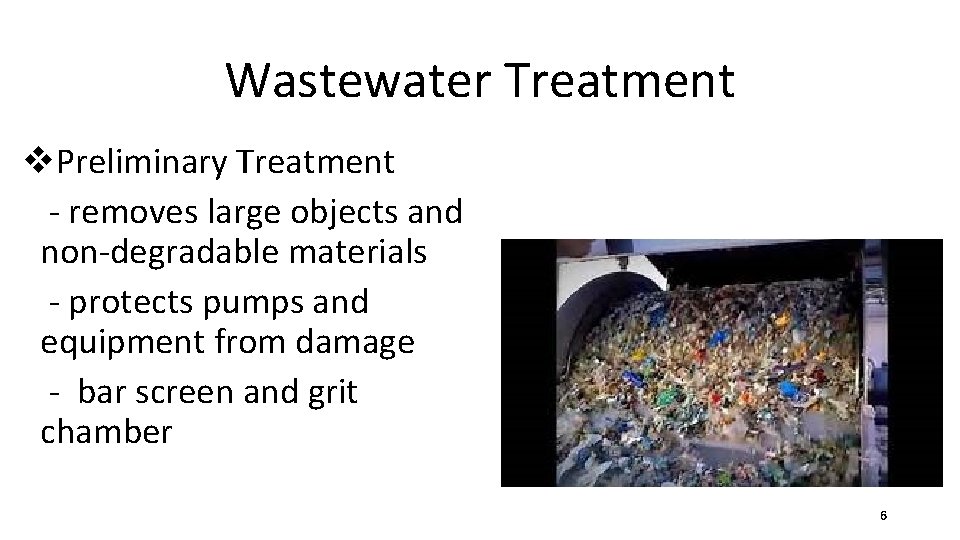 Wastewater Treatment

❖Preliminary Treatment

- removes large objects and non-degradable materials

- protects pumps and equipment from damage

- bar screen and grit chamber

6